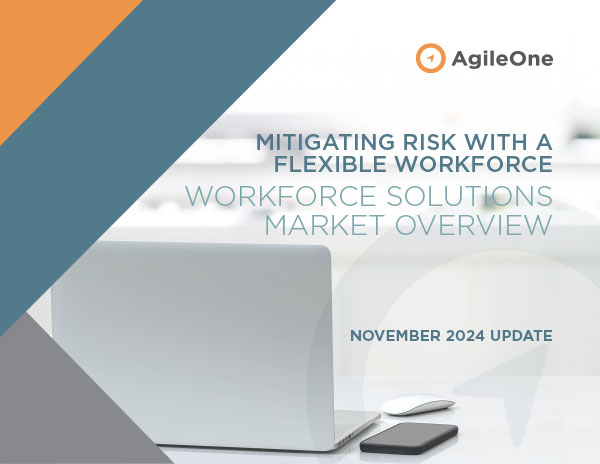 AgileOne

MITIGATING RISK WITH A FLEXIBLE WORKFORCE

WORKFORCE SOLUTIONS MARKET OVERVIEW

NOVEMBER 2024 UPDATE